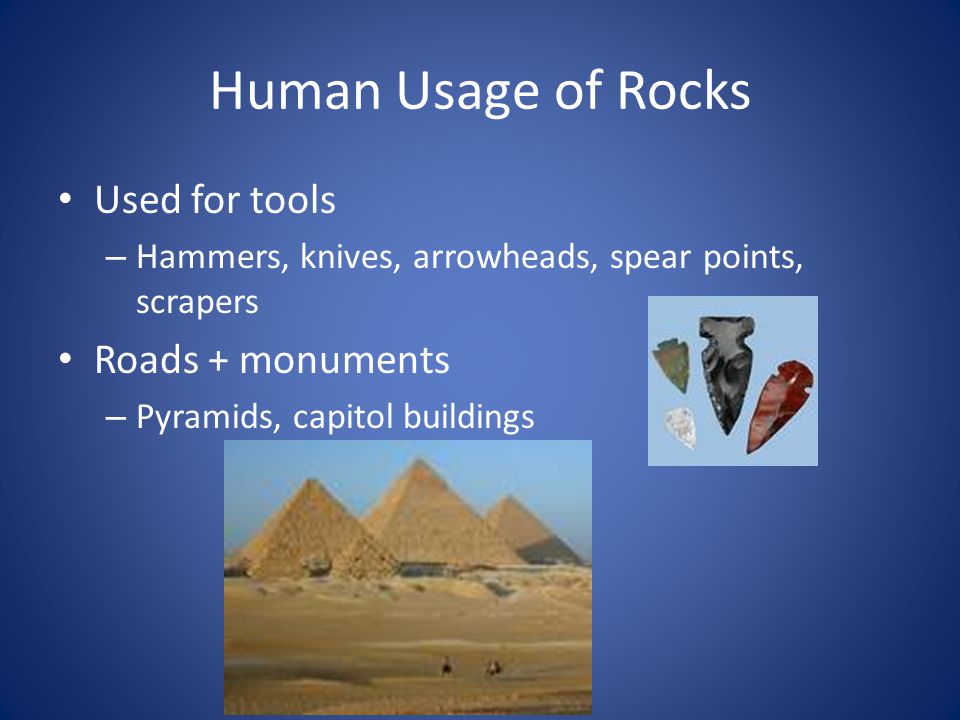 Human Usage of Rocks

• Used for tools
– Hammers, knives, arrowheads, spear points, scrapers

• Roads + monuments
– Pyramids, capitol buildings